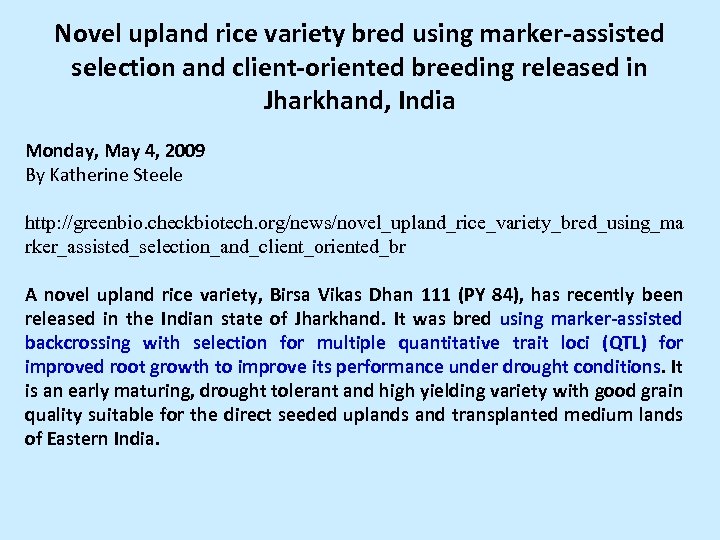 Novel upland rice variety bred using marker-assisted selection and client-oriented breeding released in Jharkhand, India

Monday, May 4, 2009
By Katherine Steele

http://greenbio.checkbiotech.org/news/novel_upland_rice_variety_bred_using_marker_assisted_selection_and_client_oriented_br

A novel upland rice variety, Birsa Vikas Dhan 111 (PY 84), has recently been released in the Indian state of Jharkhand. It was bred using marker-assisted backcrossing with selection for multiple quantitative trait loci (QTL) for improved root growth to improve its performance under drought conditions. It is an early maturing, drought tolerant and high yielding variety with good grain quality suitable for the direct seeded uplands and transplanted medium lands of Eastern India.